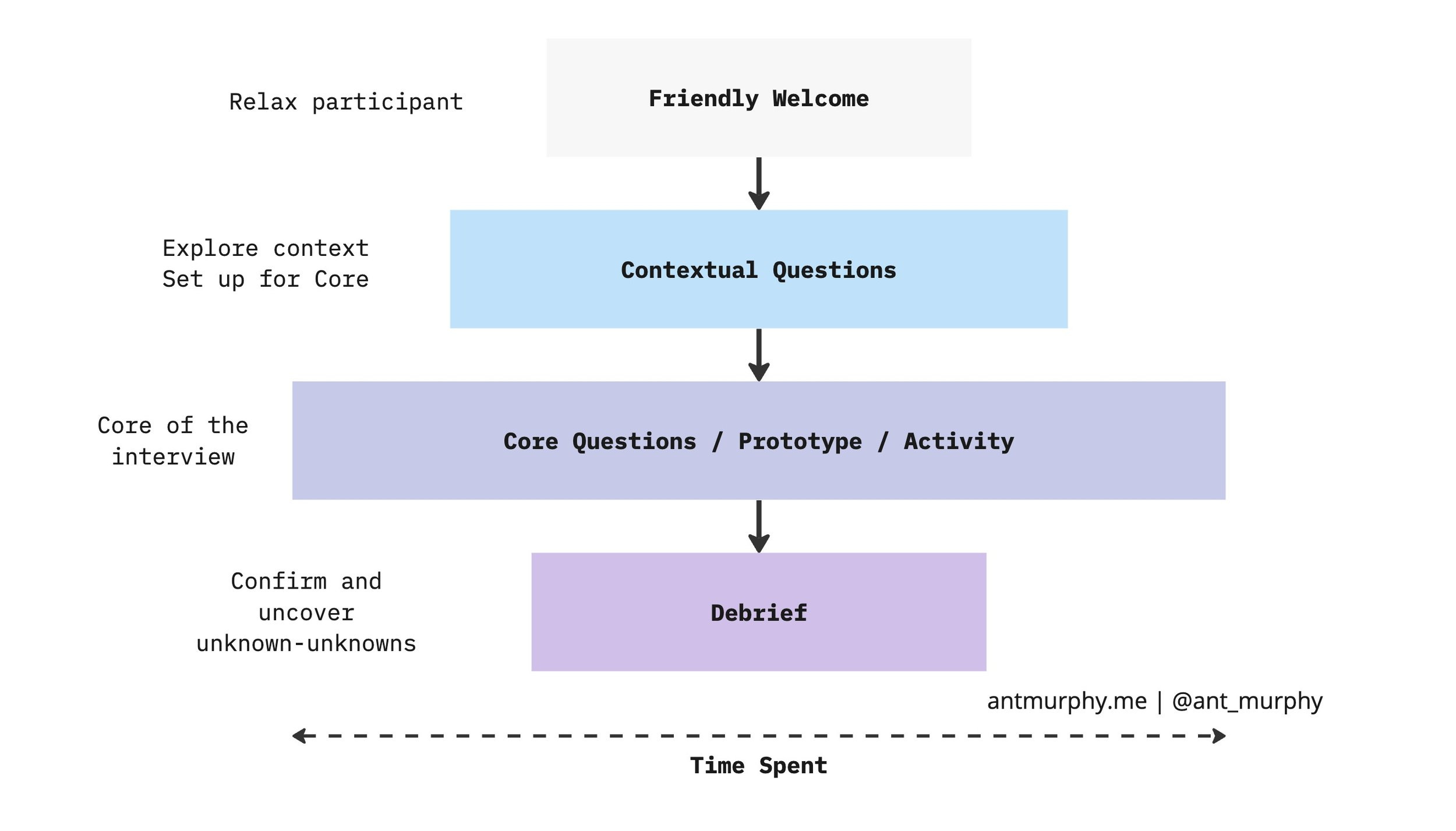 Relax participant

Friendly Welcome

Explore context
Set up for Core

Contextual Questions

Core of the interview

Core Questions / Prototype / Activity

Confirm and uncover unknown-unknowns

Debrief

antmurphy.me | @ant_murphy

Time Spent